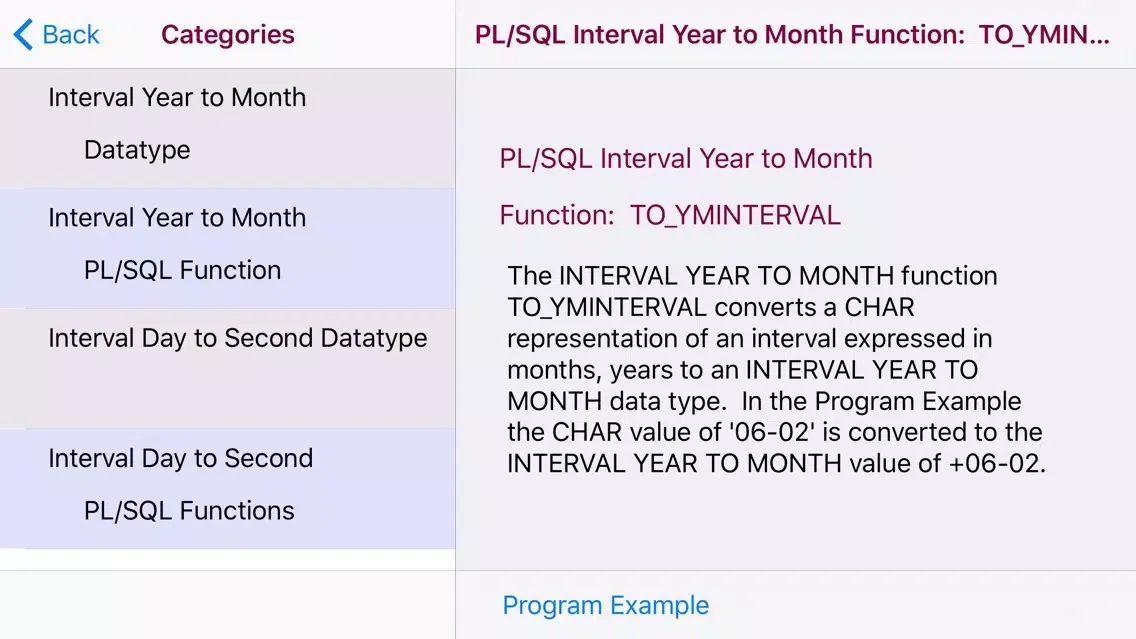 Back
Categories

Interval Year to Month Datatype

Interval Year to Month PL/SQL Function

Interval Day to Second Datatype

Interval Day to Second PL/SQL Functions

PL/SQL Interval Year to Month Function: TO_YMIN...

PL/SQL Interval Year to Month

Function: TO_YMINTERVAL

The INTERVAL YEAR TO MONTH function TO_YMINTERVAL converts a CHAR representation of an interval expressed in months, years to an INTERVAL YEAR TO MONTH data type. In the Program Example the CHAR value of '06-02' is converted to the INTERVAL YEAR TO MONTH value of +06-02.

Program Example